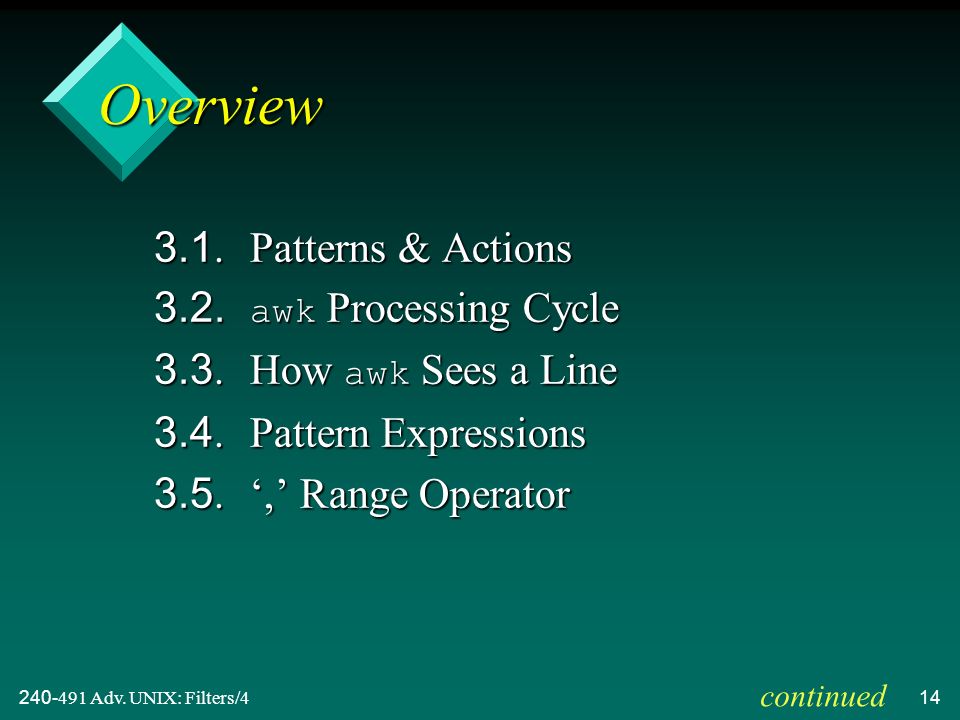 Overview

3.1. Patterns & Actions
3.2. awk Processing Cycle
3.3. How awk Sees a Line
3.4. Pattern Expressions
3.5. ‘,’ Range Operator

240-491 Adv. UNIX: Filters/4

continued

14